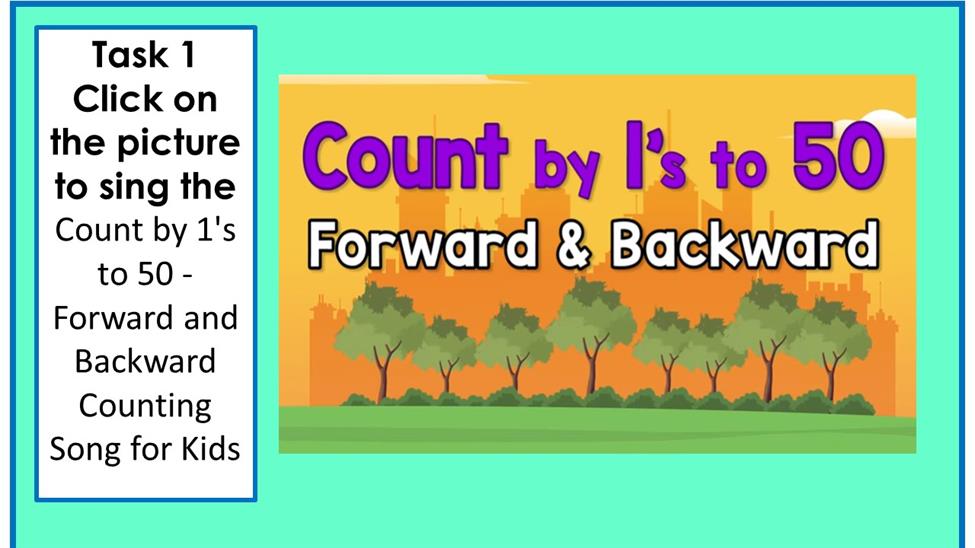 Task 1
Click on the picture to sing the Count by 1's to 50 - Forward and Backward Counting Song for Kids

Count by 1's to 50
Forward & Backward